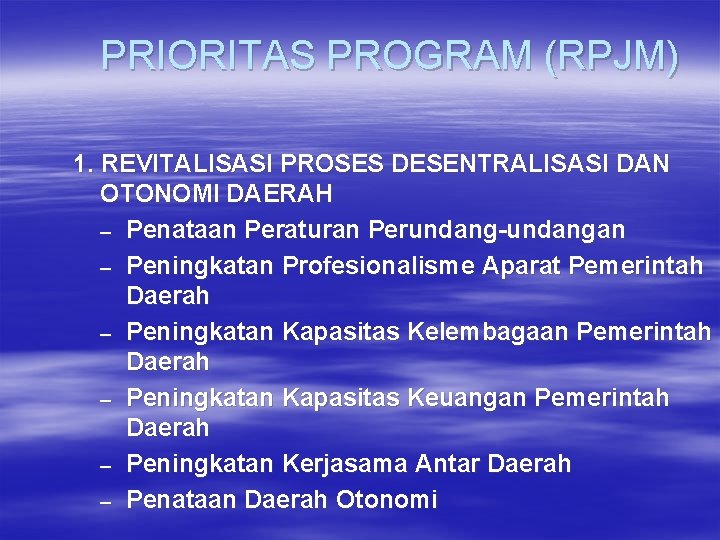 PRIORITAS PROGRAM (RPJM)

1. REVITALISASI PROSES DESENTRALISASI DAN OTONOMI DAERAH
– Penataan Peraturan Perundang-undangan
– Peningkatan Profesionalisme Aparat Pemerintah Daerah
– Peningkatan Kapasitas Kelembagaan Pemerintah Daerah
– Peningkatan Kapasitas Keuangan Pemerintah Daerah
– Peningkatan Kerjasama Antar Daerah
– Penataan Daerah Otonomi